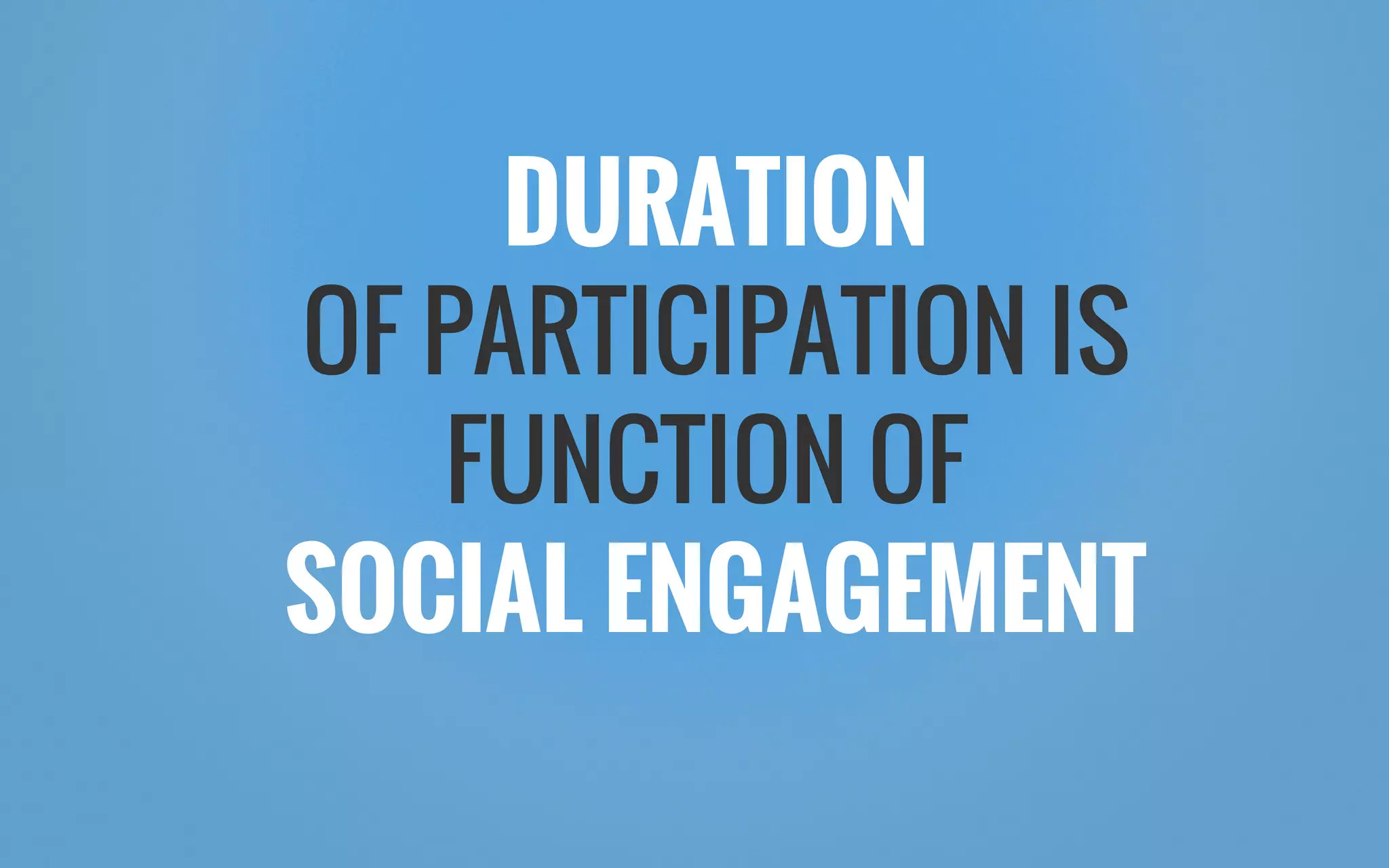 DURATION
OF PARTICIPATION IS
FUNCTION OF
SOCIAL ENGAGEMENT